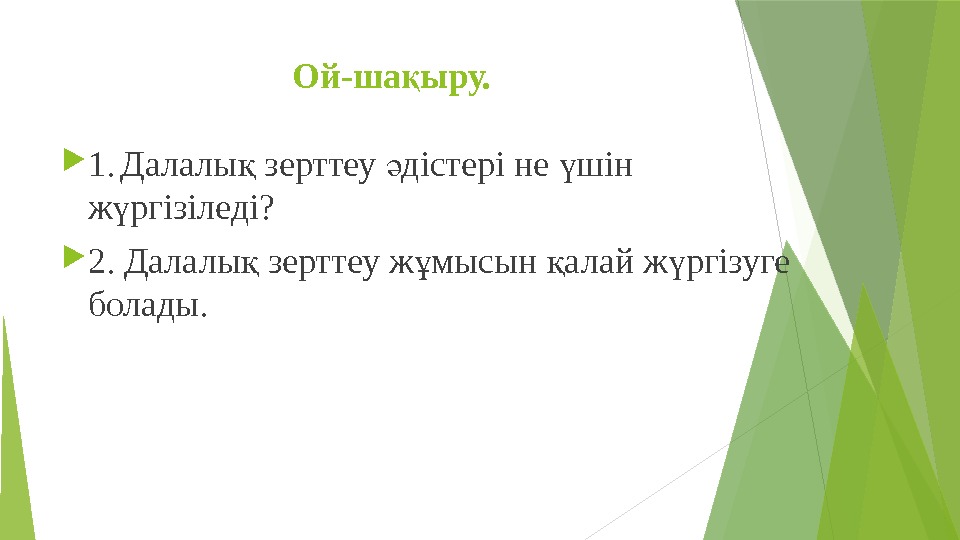 Ой-шақыру.

1. Далалық зерттеу әдістері не үшін жүргізіледі?

2. Далалық зерттеу жұмысын қалай жүргізуге болады.